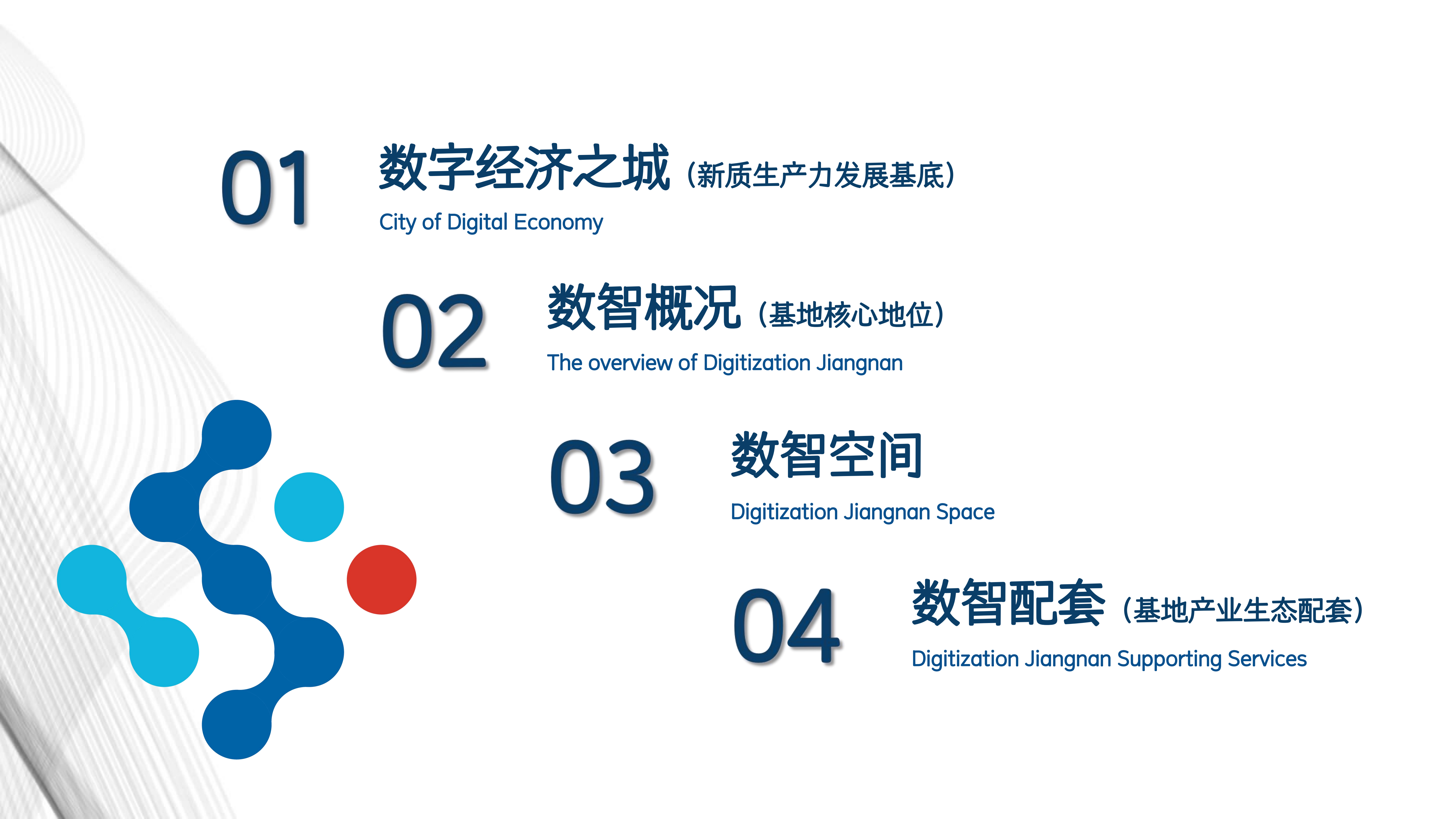 01 数字经济之城（新质生产力发展基底）
City of Digital Economy

02 数智概况（基地核心地位）
The overview of Digitization Jiangnan

03 数智空间
Digitization Jiangnan Space

04 数智配套（基地产业生态配套）
Digitization Jiangnan Supporting Services